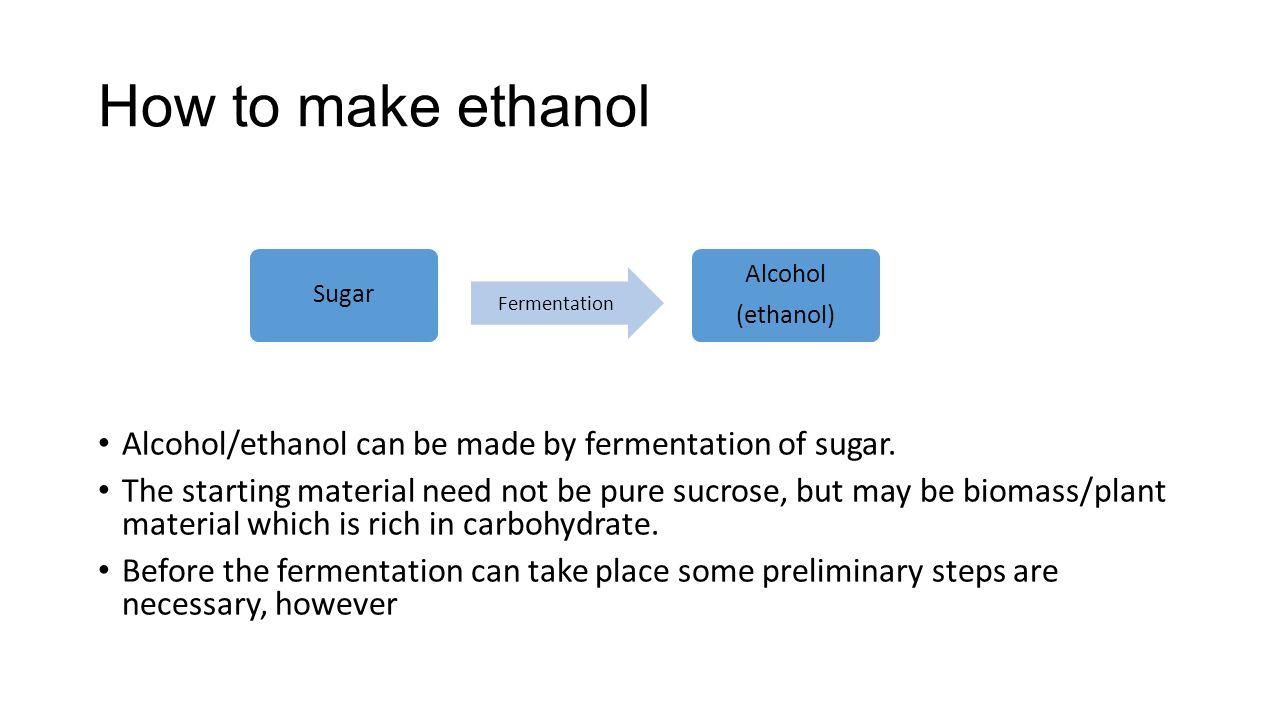 How to make ethanol

Sugar

Fermentation

Alcohol
(ethanol)

• Alcohol/ethanol can be made by fermentation of sugar.
• The starting material need not be pure sucrose, but may be biomass/plant material which is rich in carbohydrate.
• Before the fermentation can take place some preliminary steps are necessary, however